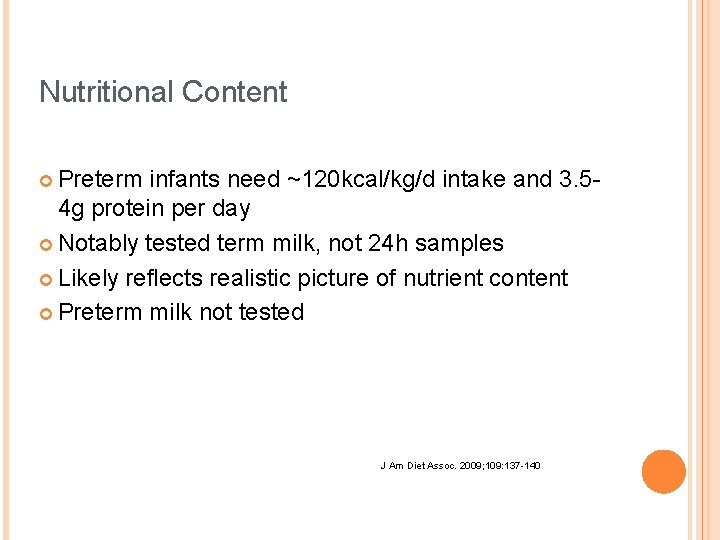 Nutritional Content

Preterm infants need ~120kcal/kg/d intake and 3.5-4g protein per day

Notably tested term milk, not 24h samples

Likely reflects realistic picture of nutrient content

Preterm milk not tested

J Am Diet Assoc. 2009;109:137-140